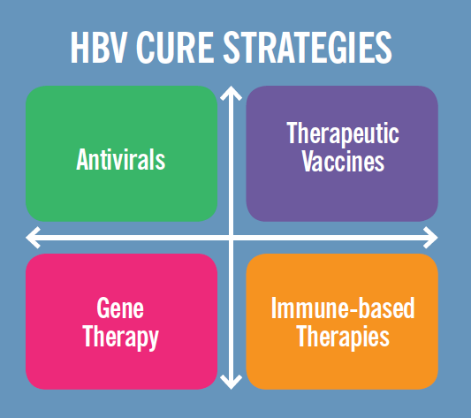 HBV CURE STRATEGIES

Antivirals

Therapeutic Vaccines

Gene Therapy

Immune-based Therapies